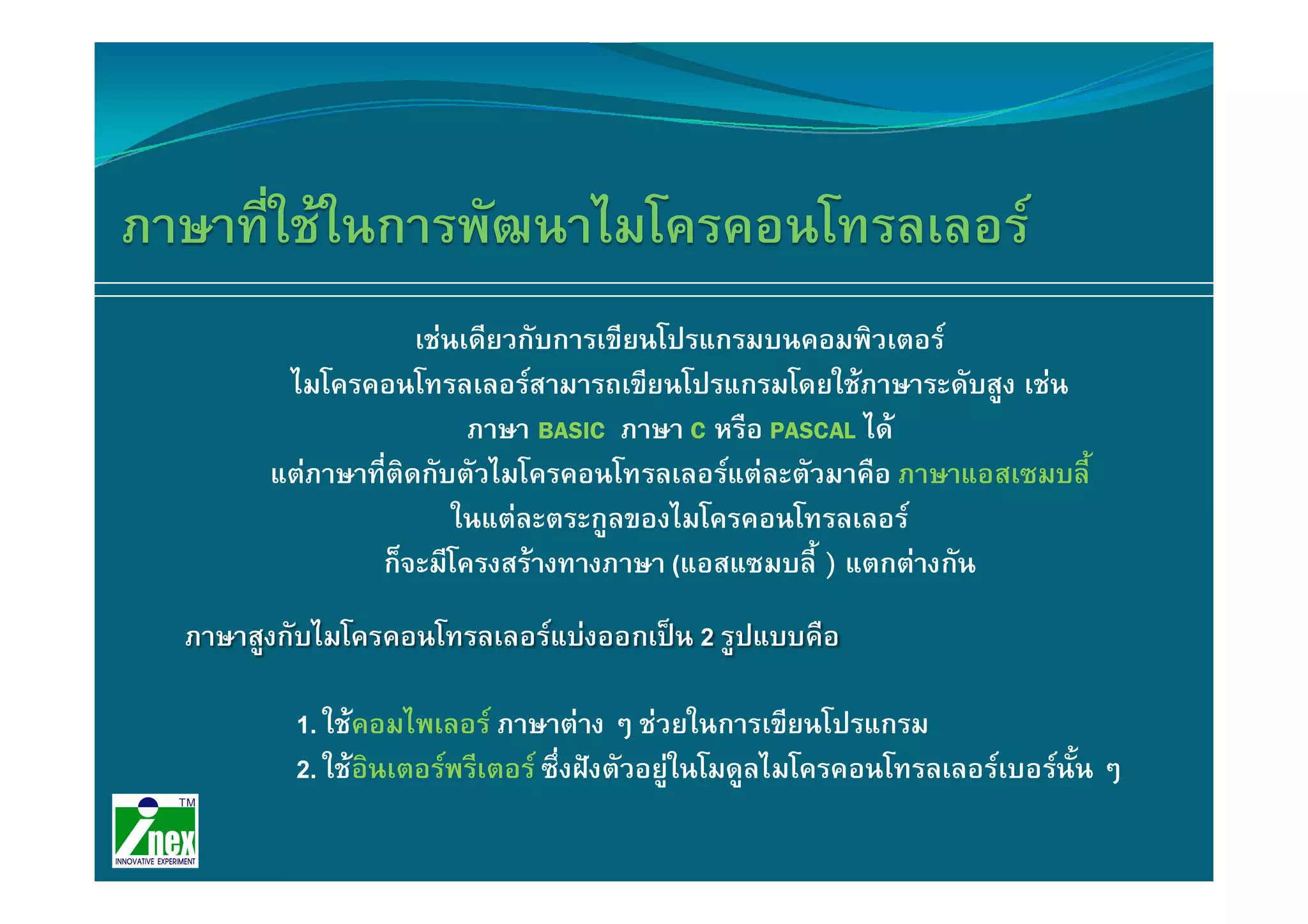 ภาษาที่ใช้ในการพัฒนาไมโครคอนโทรลเลอร์

เช่นเดียวกับการเขียนโปรแกรมบนคอมพิวเตอร์
ไมโครคอนโทรลเลอร์สามารถเขียนโปรแกรมโดยใช้ภาษาระดับสูง เช่น
ภาษา BASIC ภาษา C หรือ PASCAL ได้
แต่ภาษาที่ติดกับตัวไมโครคอนโทรลเลอร์แต่ละตัวมาคือ ภาษาแอสเซมบลี้
ในแต่ละตระกูลของไมโครคอนโทรลเลอร์
ก็จะมีโครงสร้างทางภาษา (แอสแซมบลี้ ) แตกต่างกัน

ภาษาสูงกับไมโครคอนโทรลเลอร์แบ่งออกเป็น 2 รูปแบบคือ

1. ใช้คอมไพเลอร์ ภาษาต่าง ๆ ช่วยในการเขียนโปรแกรม
2. ใช้อินเตอร์พรีเตอร์ ซึ่งฝังตัวอยู่ในโมดูลไมโครคอนโทรลเลอร์เบอร์นั้น ๆ

TM
inex
INNOVATIVE EXPERIMENT